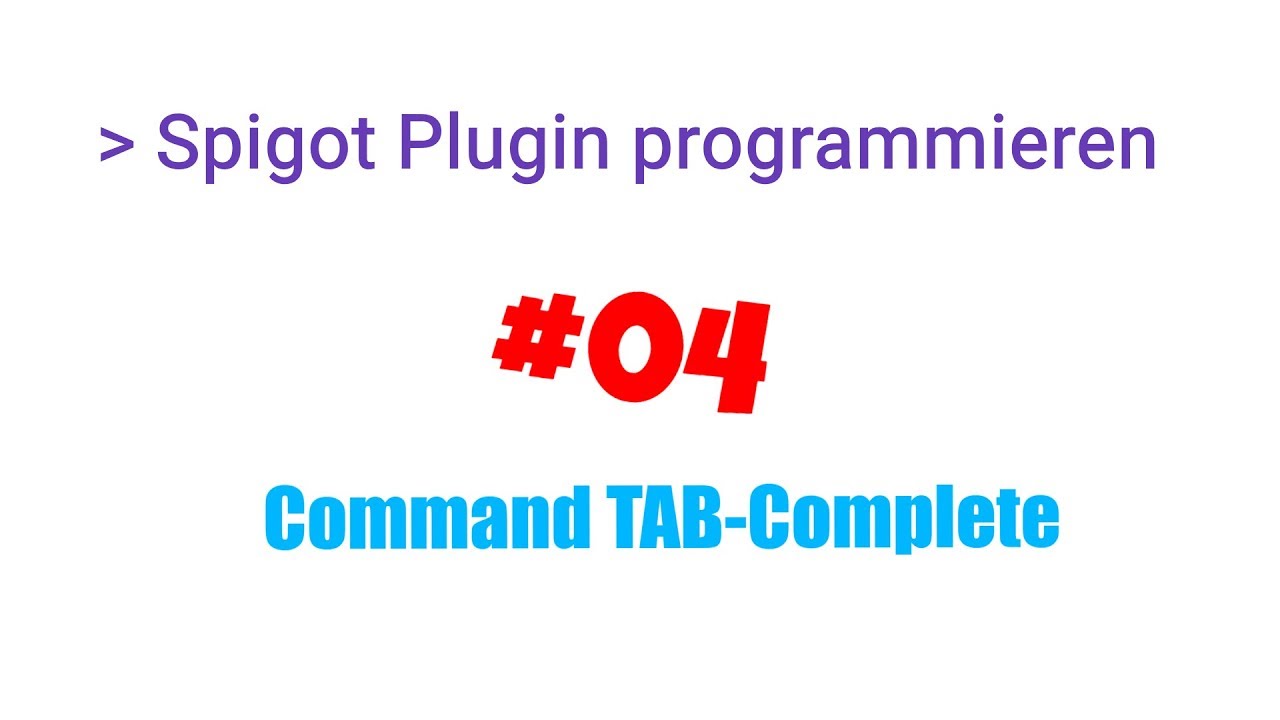 > Spigot Plugin programmieren

#04

Command TAB-Complete